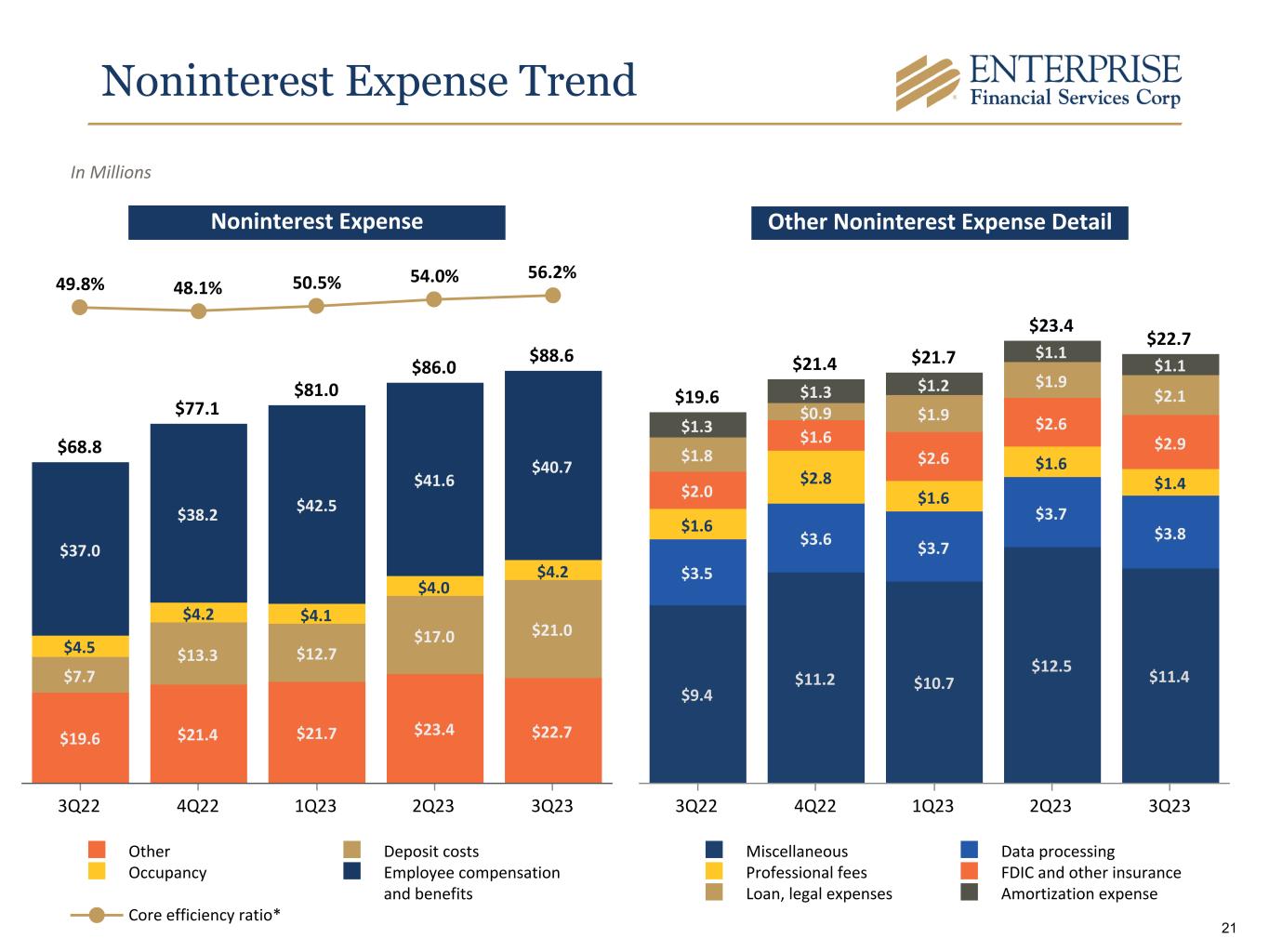 Noninterest Expense Trend

ENTERPRISE
Financial Services Corp

In Millions

Noninterest Expense

49.8% 48.1% 50.5% 54.0% 56.2%

$68.8 $77.1 $81.0 $86.0 $88.6

$37.0 $38.2 $42.5 $41.6 $40.7

$4.5 $4.2 $4.1 $4.0 $4.2

$7.7 $13.3 $12.7 $17.0 $21.0

$19.6 $21.4 $21.7 $23.4 $22.7

3Q22 4Q22 1Q23 2Q23 3Q23

Other
Occupancy
Deposit costs
Employee compensation and benefits
Core efficiency ratio*

Other Noninterest Expense Detail

$19.6 $21.4 $21.7 $23.4 $22.7

$1.3 $1.3 $1.2 $1.1 $1.1

$1.8 $0.9 $1.9 $1.9 $2.1

$2.0 $1.6 $2.6 $2.6 $2.9

$1.6 $2.8 $1.6 $1.6 $1.4

$3.5 $3.6 $3.7 $3.7 $3.8

$9.4 $11.2 $10.7 $12.5 $11.4

3Q22 4Q22 1Q23 2Q23 3Q23

Miscellaneous
Professional fees
Loan, legal expenses
Data processing
FDIC and other insurance
Amortization expense

21